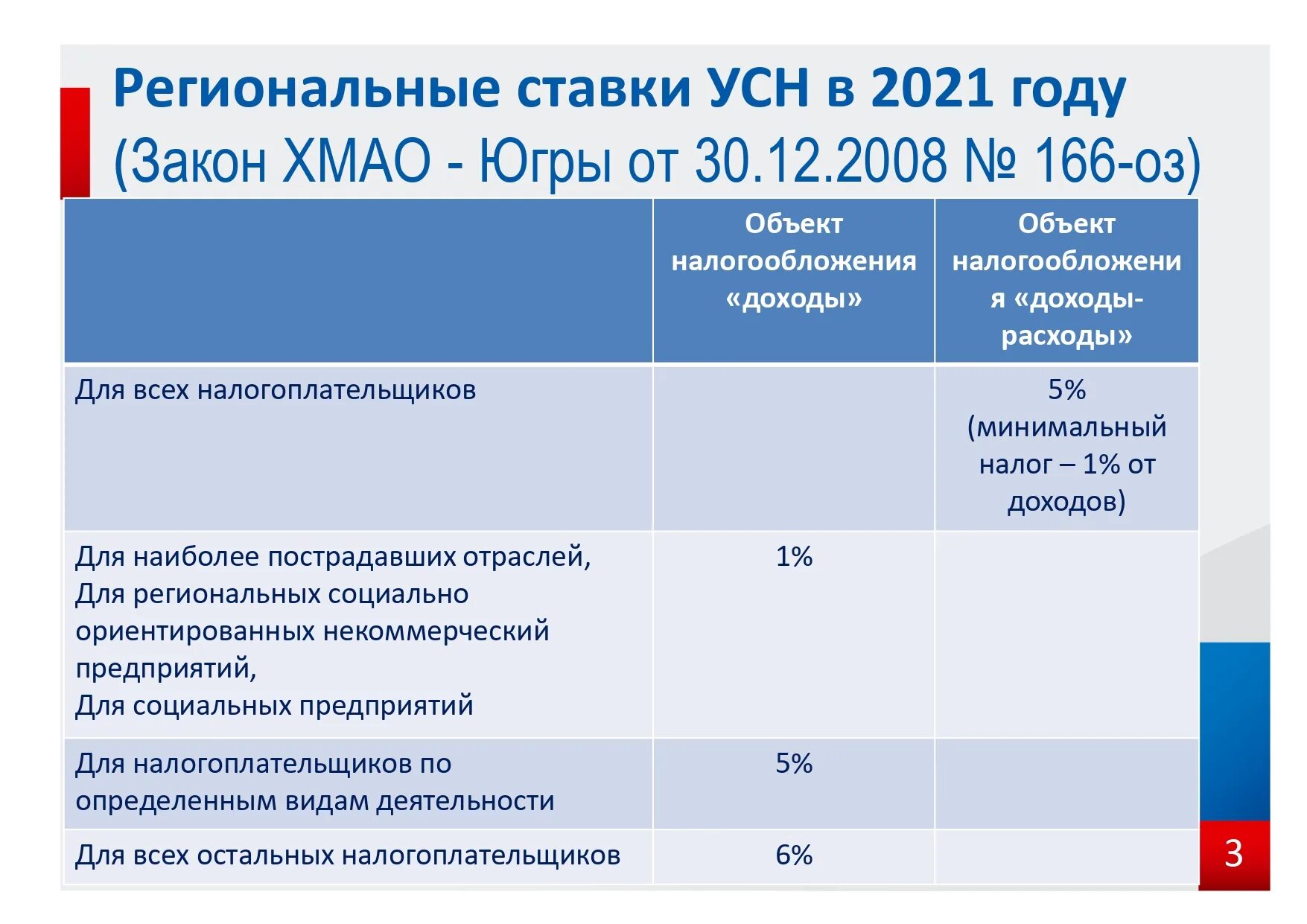 Региональные ставки УСН в 2021 году (Закон ХМАО - Югры от 30.12.2008 № 166-оз)

| | Объект налогообложения «доходы» | Объект налогообложения «доходы-расходы» |
|---|---|---|
| Для всех налогоплательщиков | | 5% (минимальный налог – 1% от доходов) |
| Для наиболее пострадавших отраслей, Для региональных социально ориентированных некоммерческий предприятий, Для социальных предприятий | 1% | |
| Для налогоплательщиков по определенным видам деятельности | 5% | |
| Для всех остальных налогоплательщиков | 6% | |

3